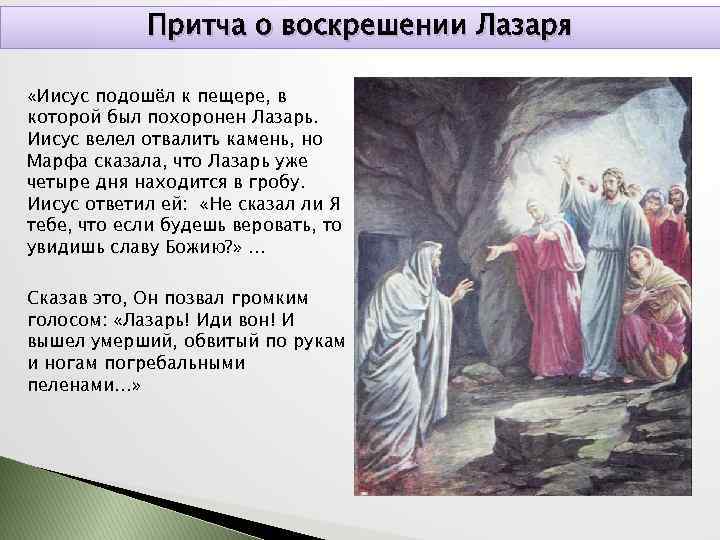 Притча о воскрешении Лазаря

«Иисус подошёл к пещере, в которой был похоронен Лазарь. Иисус велел отвалить камень, но Марфа сказала, что Лазарь уже четыре дня находится в гробу. Иисус ответил ей: «Не сказал ли Я тебе, что если будешь веровать, то увидишь славу Божию?» ...

Сказав это, Он позвал громким голосом: «Лазарь! Иди вон! И вышел умерший, обвитый по рукам и ногам погребальными пеленами...»